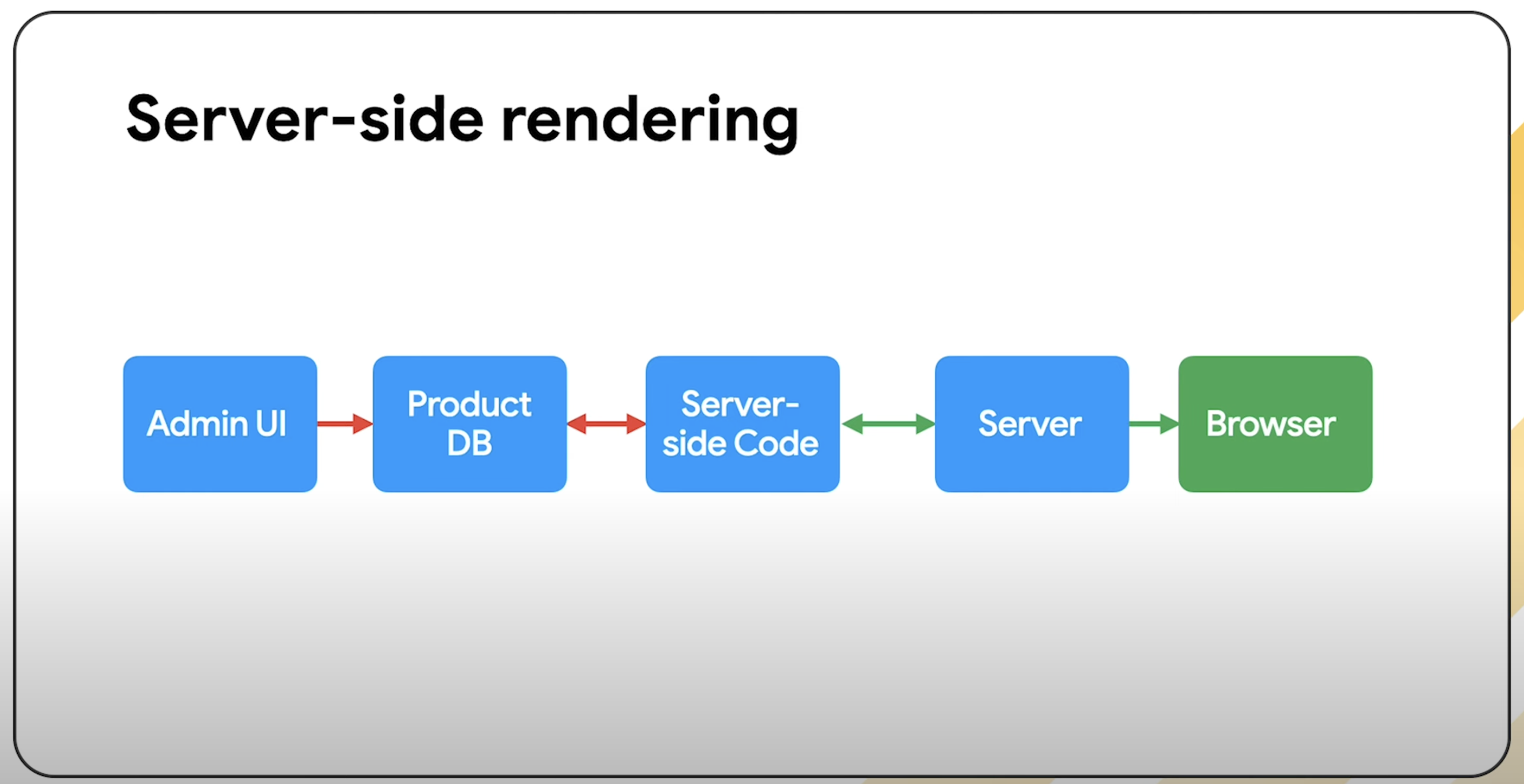 Server-side rendering

Admin UI

Product DB

Server-side Code

Server

Browser